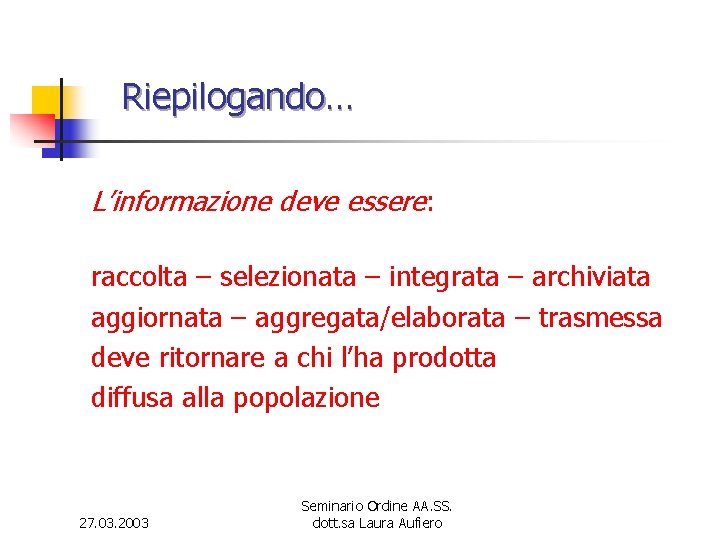 Riepilogando…

L’informazione deve essere:

raccolta – selezionata – integrata – archiviata
aggiornata – aggregata/elaborata – trasmessa
deve ritornare a chi l’ha prodotta
diffusa alla popolazione

27.03.2003

Seminario Ordine AA.SS.
dott.sa Laura Aufiero